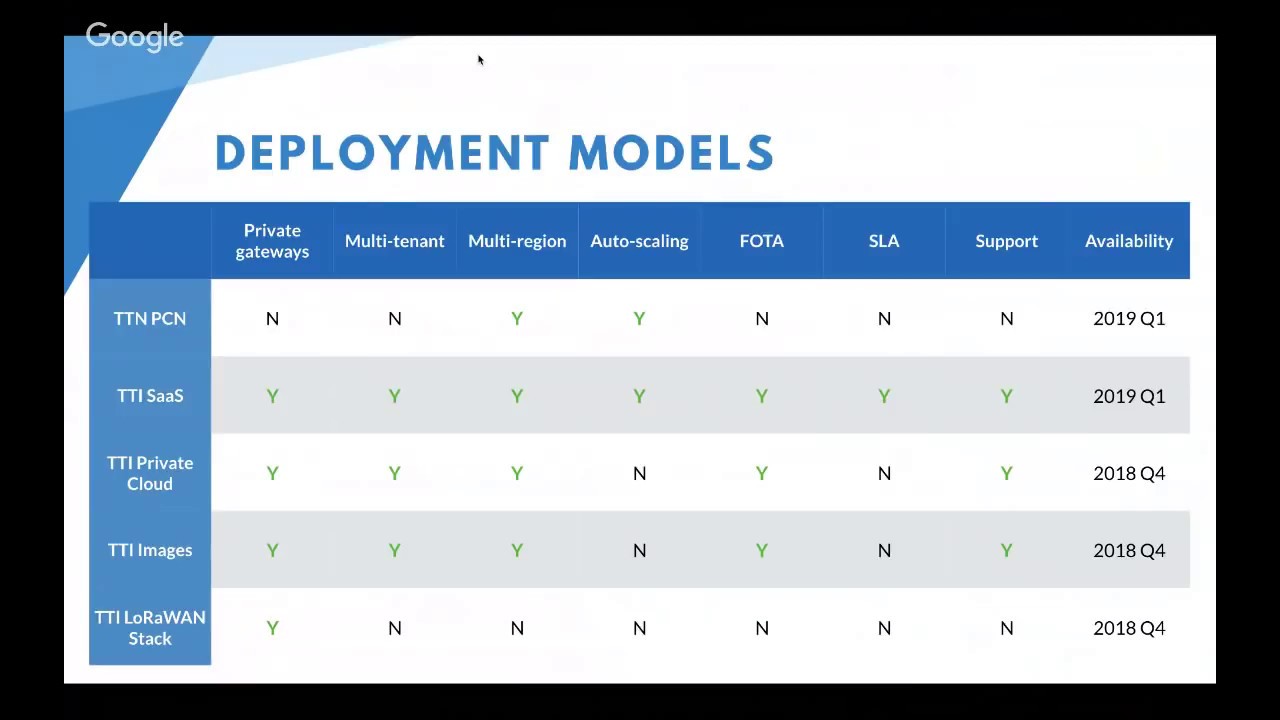 Google

DEPLOYMENT MODELS

| | Private gateways | Multi-tenant | Multi-region | Auto-scaling | FOTA | SLA | Support | Availability |
|---|---|---|---|---|---|---|---|---|
| TTN PCN | N | N | Y | Y | N | N | N | 2019 Q1 |
| TTI SaaS | Y | Y | Y | Y | Y | Y | Y | 2019 Q1 |
| TTI Private Cloud | Y | Y | Y | N | Y | N | Y | 2018 Q4 |
| TTI Images | Y | Y | Y | N | Y | N | Y | 2018 Q4 |
| TTI LoRaWAN Stack | Y | N | N | N | N | N | N | 2018 Q4 |